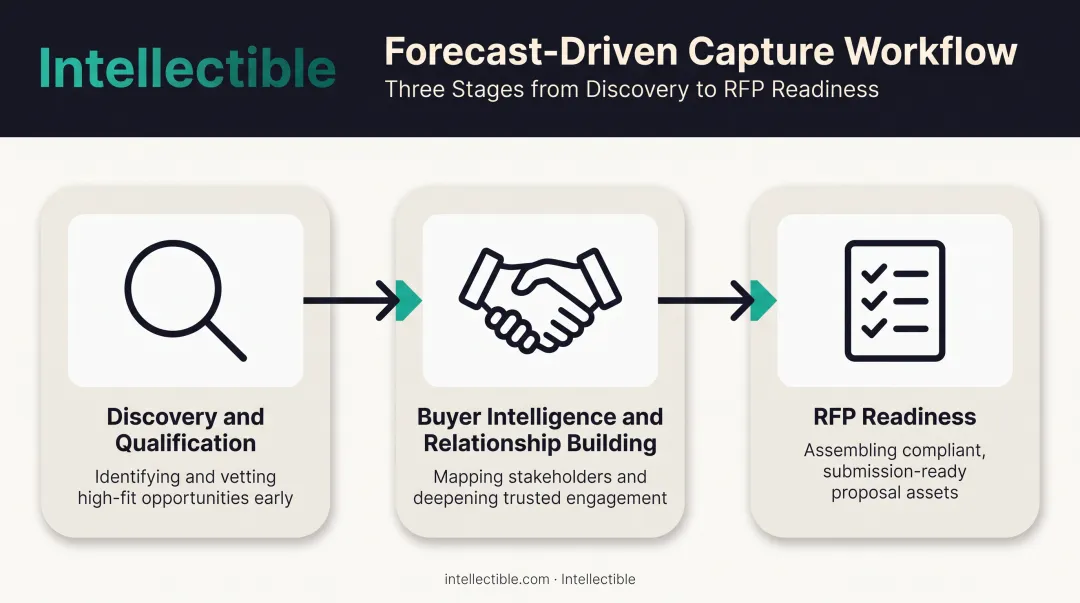 Intellectible

Forecast-Driven Capture Workflow
Three Stages from Discovery to RFP Readiness

Discovery and Qualification
Identifying and vetting high-fit opportunities early

Buyer Intelligence and Relationship Building
Mapping stakeholders and deepening trusted engagement

RFP Readiness
Assembling compliant, submission-ready proposal assets

intellectible.com · Intellectible